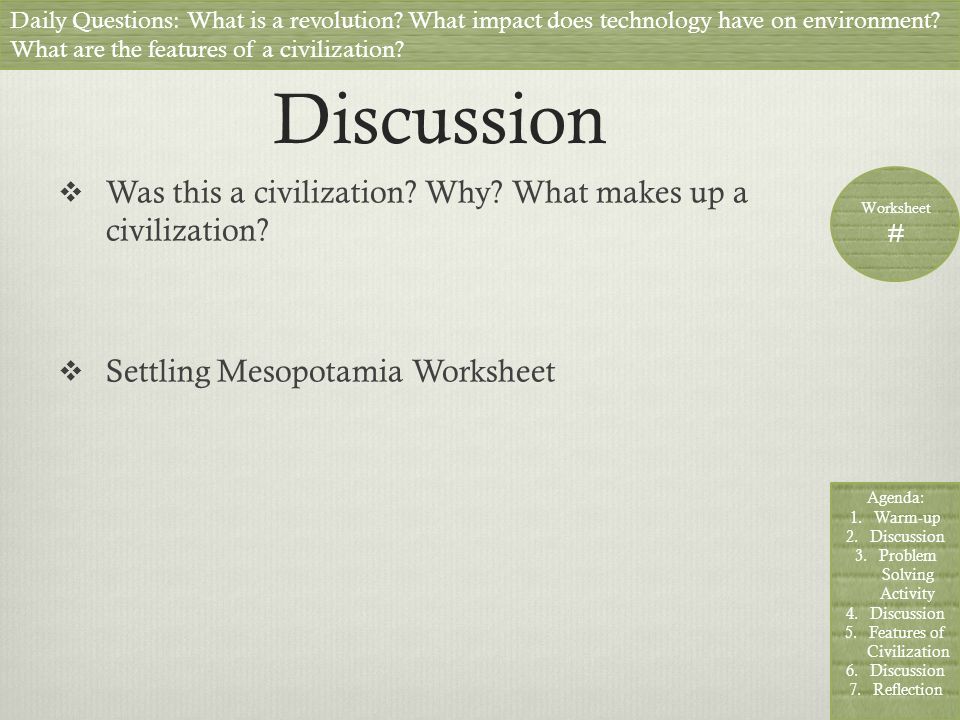 Daily Questions: What is a revolution? What impact does technology have on environment? What are the features of a civilization?

Discussion

❖ Was this a civilization? Why? What makes up a civilization?

❖ Settling Mesopotamia Worksheet

Worksheet
#

Agenda:
1. Warm-up
2. Discussion
3. Problem Solving Activity
4. Discussion
5. Features of Civilization
6. Discussion
7. Reflection